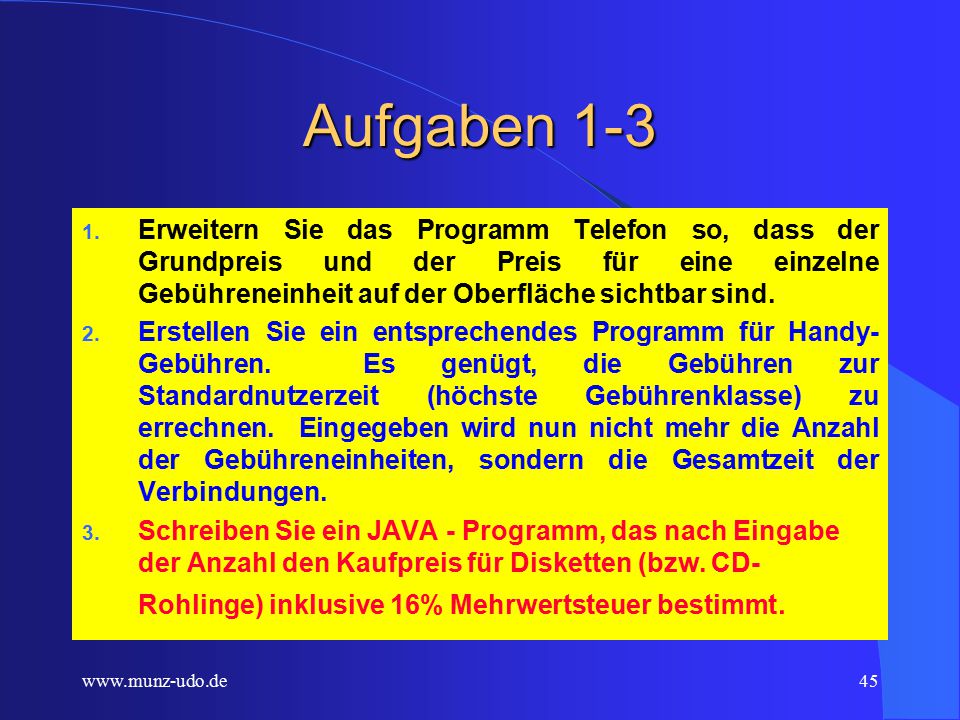 Aufgaben 1-3

1. Erweitern Sie das Programm Telefon so, dass der Grundpreis und der Preis für eine einzelne Gebühreneinheit auf der Oberfläche sichtbar sind.

2. Erstellen Sie ein entsprechendes Programm für Handy-Gebühren. Es genügt, die Gebühren zur Standardnutzerzeit (höchste Gebührenklasse) zu errechnen. Eingegeben wird nun nicht mehr die Anzahl der Gebühreneinheiten, sondern die Gesamtzeit der Verbindungen.

3. Schreiben Sie ein JAVA - Programm, das nach Eingabe der Anzahl den Kaufpreis für Disketten (bzw. CD-Rohlinge) inklusive 16% Mehrwertsteuer bestimmt.

www.munz-udo.de

45